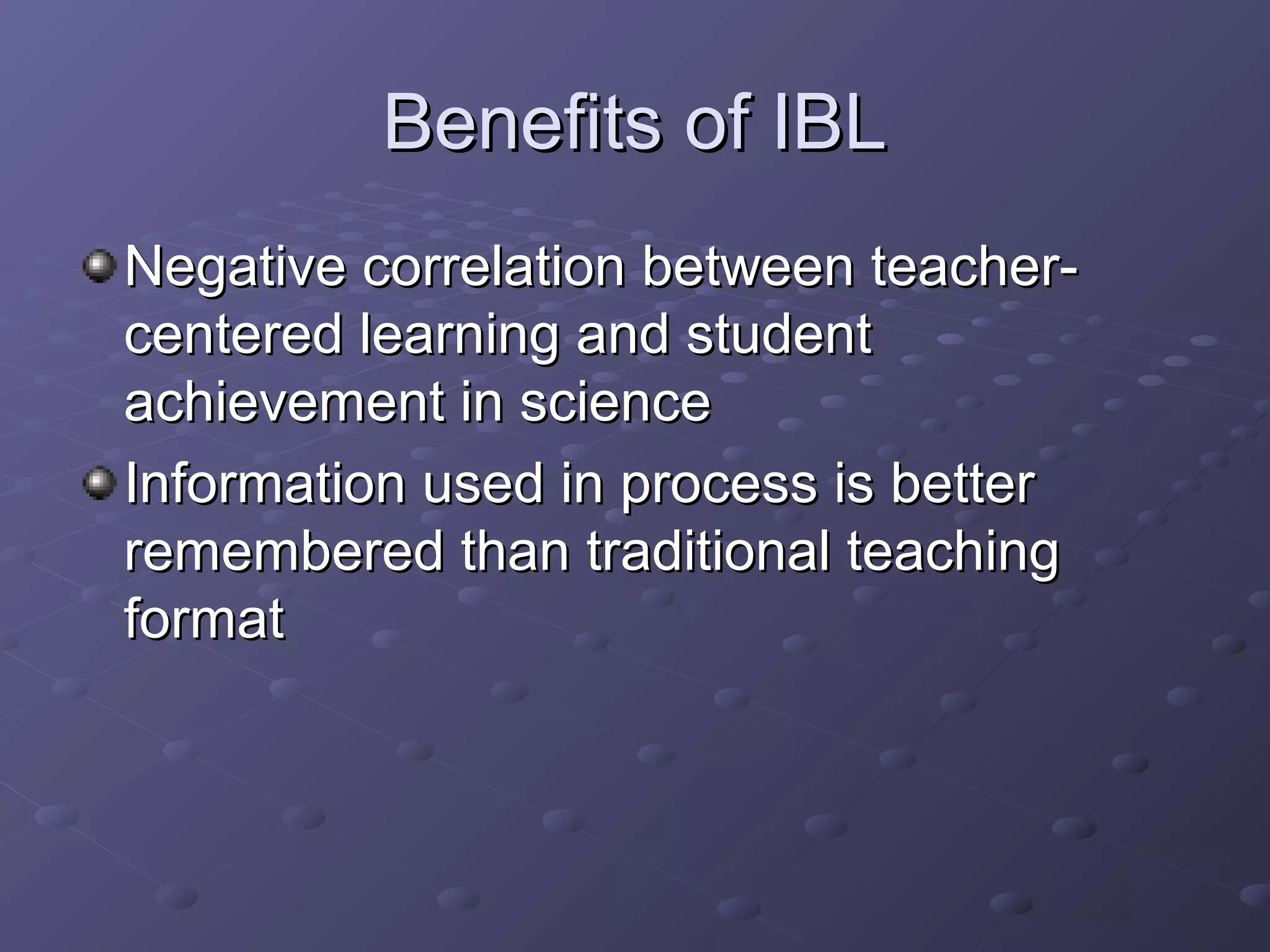 Benefits of IBL

Negative correlation between teacher-centered learning and student achievement in science

Information used in process is better remembered than traditional teaching format